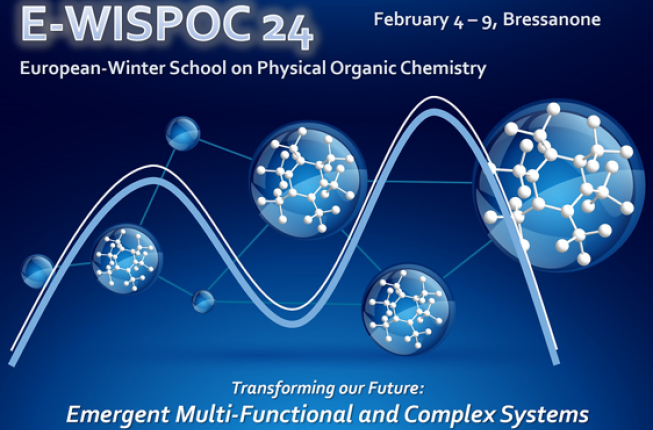 E-WISPOC 24

February 4 – 9, Bressanone

European-Winter School on Physical Organic Chemistry

Transforming our Future:
Emergent Multi-Functional and Complex Systems